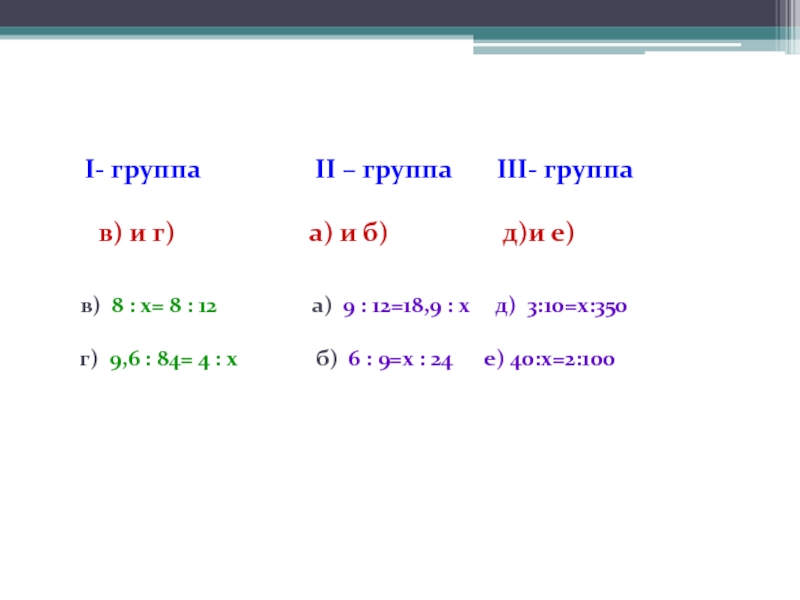 I- группа

в) и г)

в) $8 : x= 8 : 12$

г) $9,6 : 84= 4 : x$

II – группа

а) и б)

а) $9 : 12=18,9 : x$

б) $6 : 9=x : 24$

III- группа

д)и е)

д) $3:10=x:350$

е) $40:x=2:100$